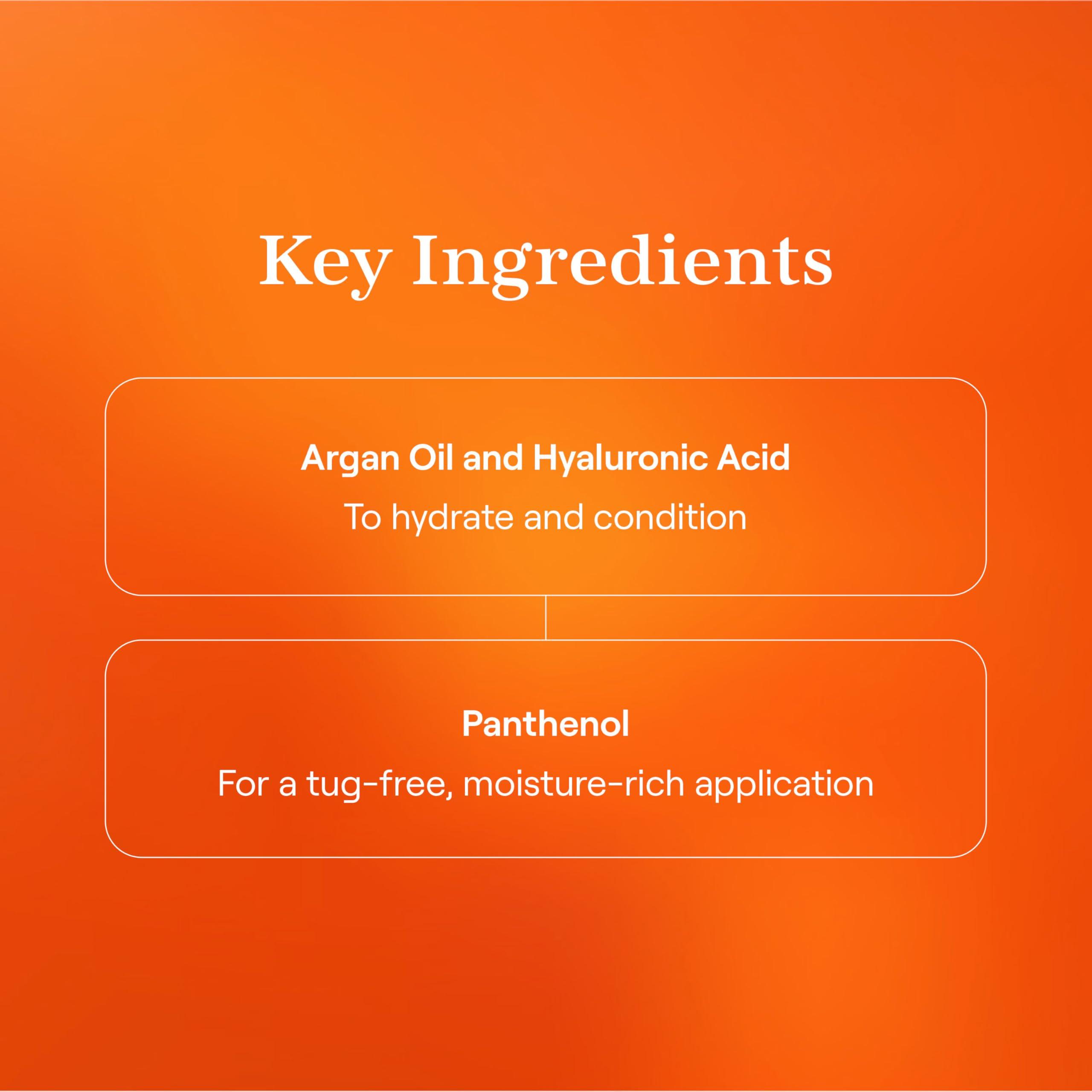 Key Ingredients

Argan Oil and Hyaluronic Acid
To hydrate and condition

Panthenol
For a tug-free, moisture-rich application